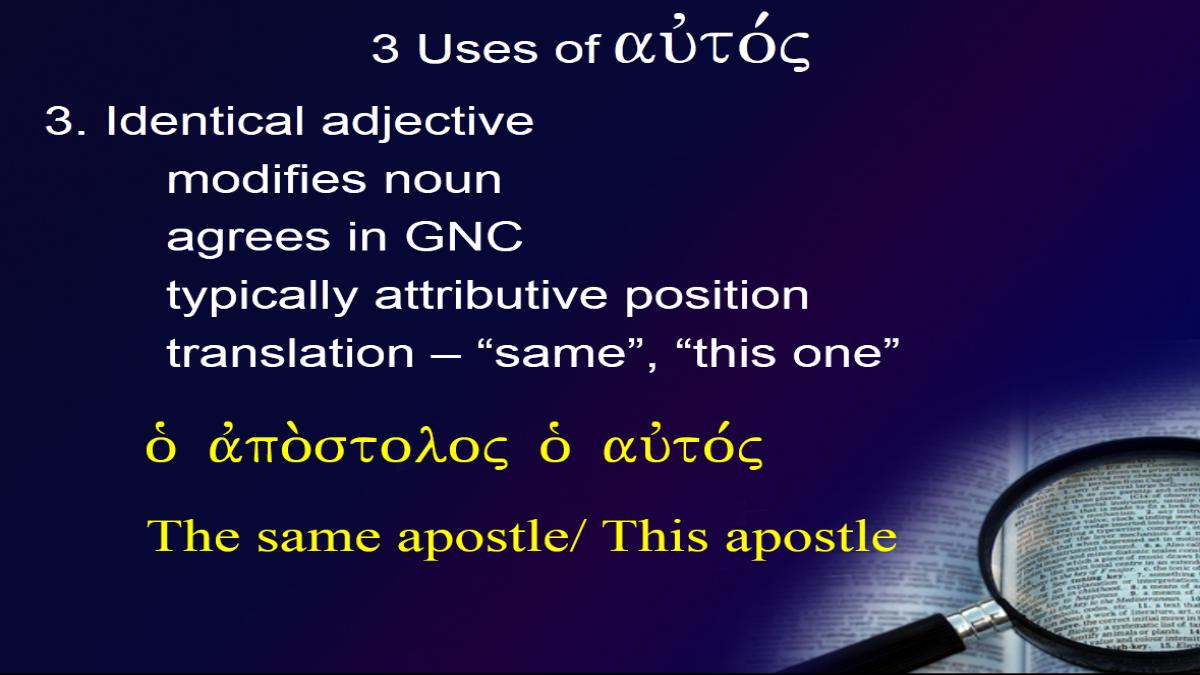 3 Uses of αὐτός

3. Identical adjective
modifies noun
agrees in GNC
typically attributive position
translation – “same”, “this one”

ὁ ἀπὸστολος ὁ αὐτός

The same apostle/ This apostle